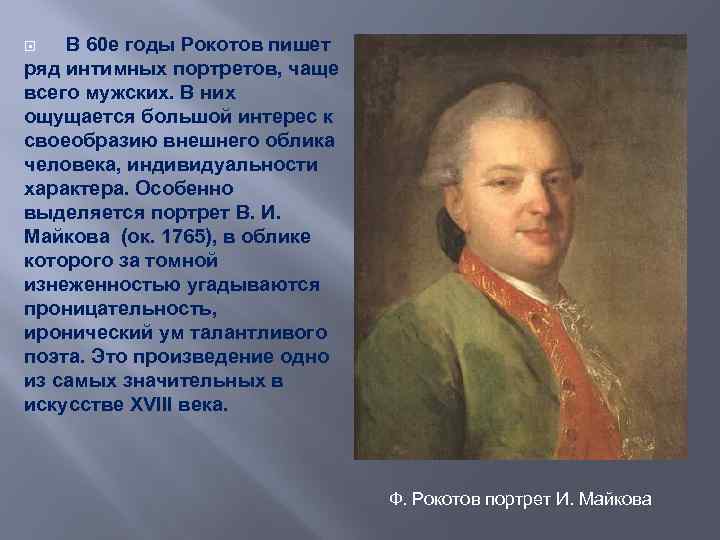 В 60е годы Рокотов пишет ряд интимных портретов, чаще всего мужских. В них ощущается большой интерес к своеобразию внешнего облика человека, индивидуальности характера. Особенно выделяется портрет В. И. Майкова (ок. 1765), в облике которого за томной изнеженностью угадываются проницательность, иронический ум талантливого поэта. Это произведение одно из самых значительных в искусстве XVIII века.

Ф. Рокотов портрет И. Майкова